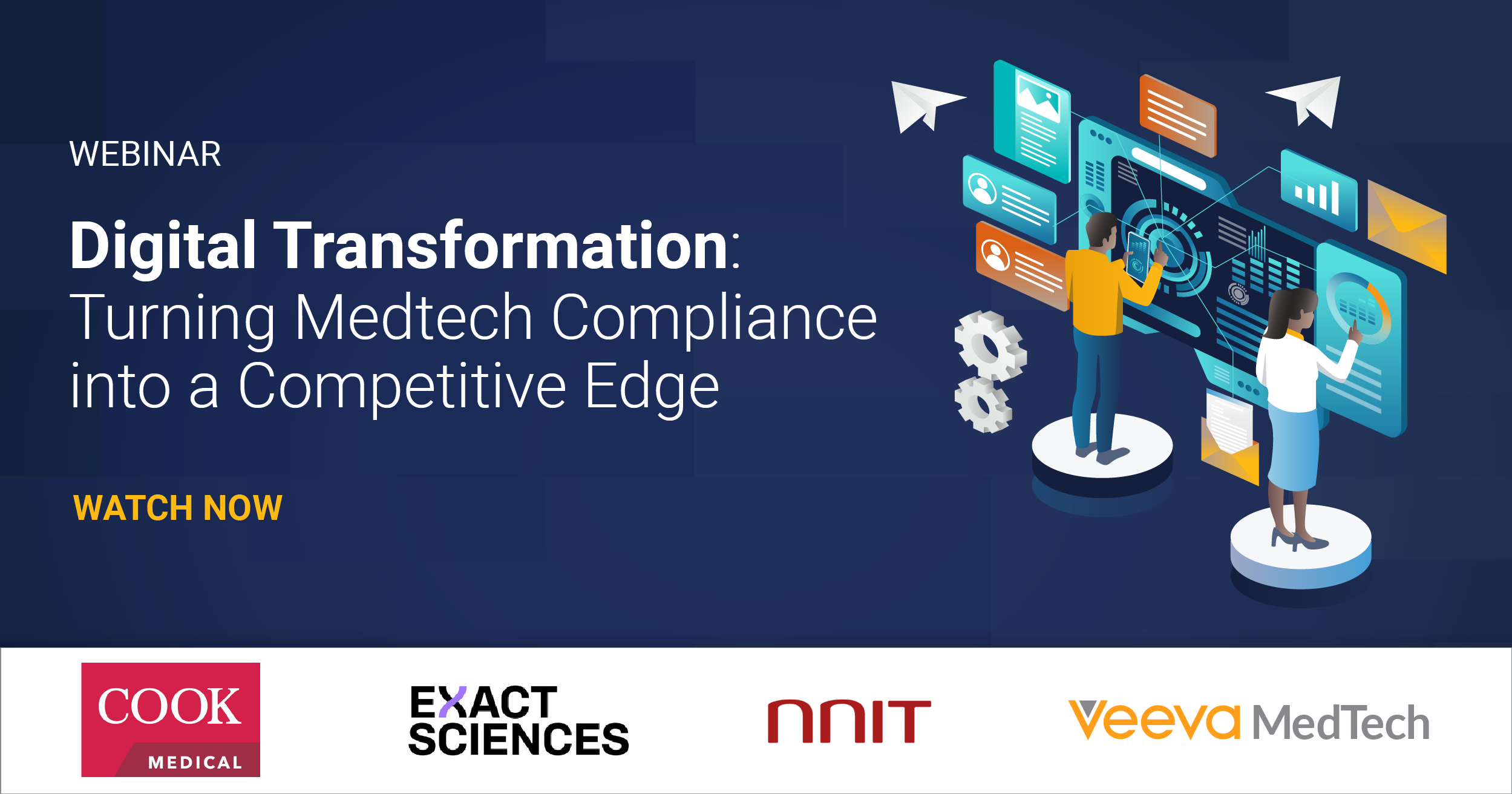 WEBINAR

Digital Transformation: Turning Medtech Compliance into a Competitive Edge

WATCH NOW

COOK MEDICAL

EXACT SCIENCES

NNIT

Veeva MedTech